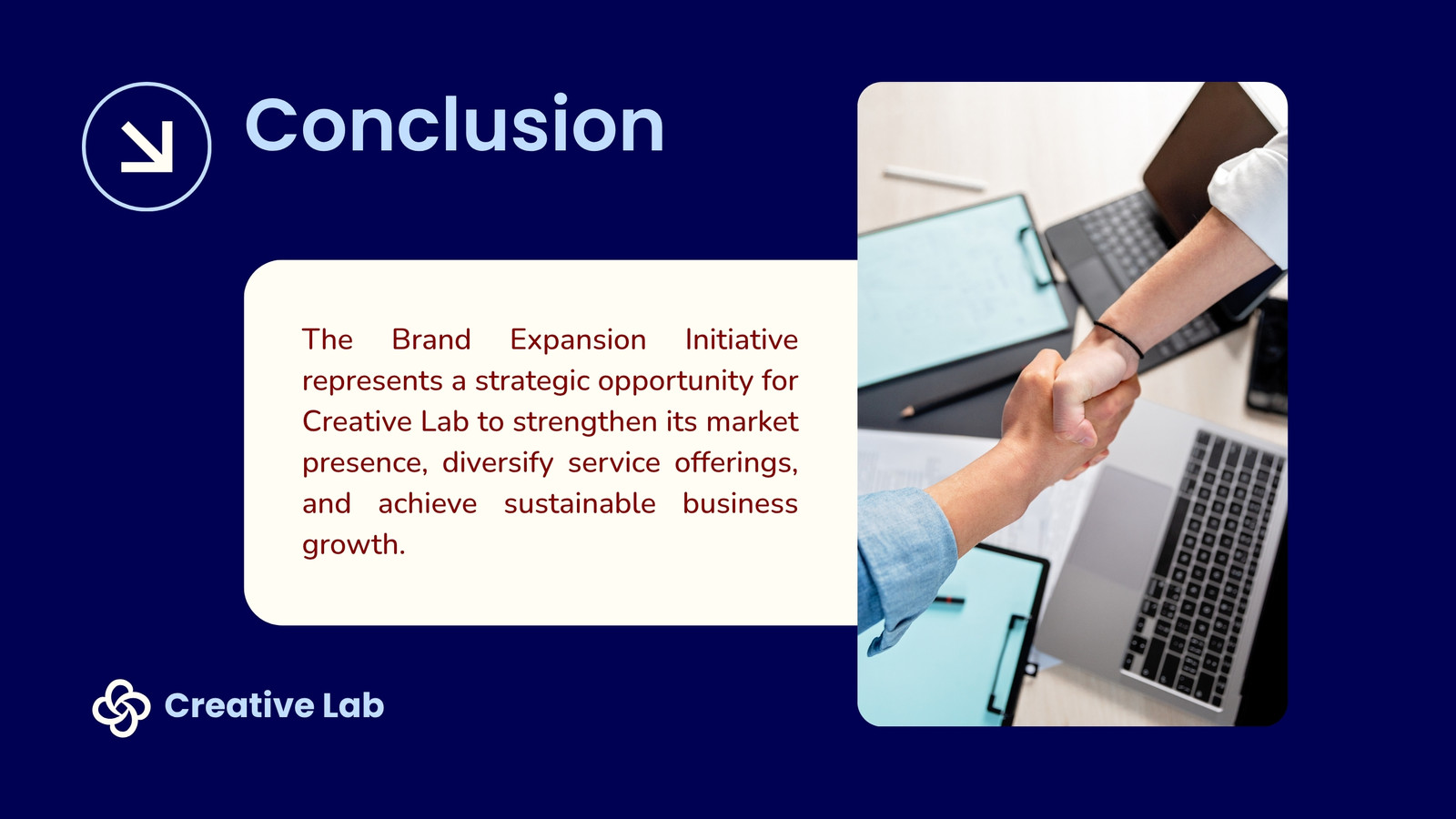 Conclusion

The Brand Expansion Initiative represents a strategic opportunity for Creative Lab to strengthen its market presence, diversify service offerings, and achieve sustainable business growth.

Creative Lab